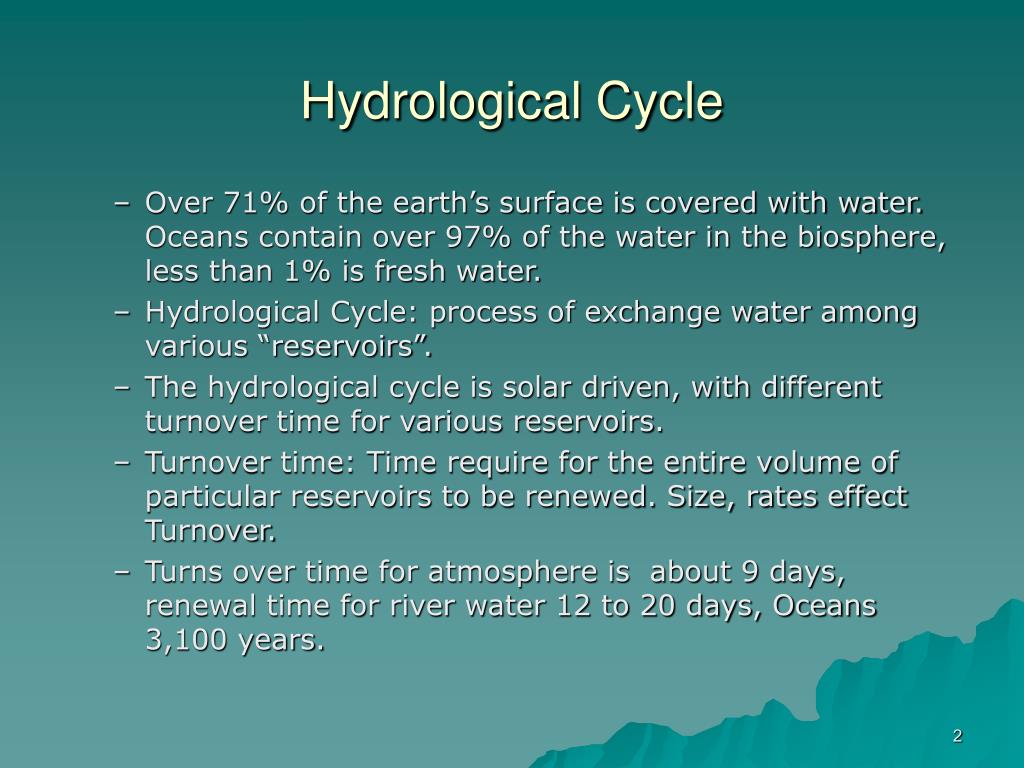 Hydrological Cycle

– Over 71% of the earth’s surface is covered with water. Oceans contain over 97% of the water in the biosphere, less than 1% is fresh water.

– Hydrological Cycle: process of exchange water among various “reservoirs”.

– The hydrological cycle is solar driven, with different turnover time for various reservoirs.

– Turnover time: Time require for the entire volume of particular reservoirs to be renewed. Size, rates effect Turnover.

– Turns over time for atmosphere is about 9 days, renewal time for river water 12 to 20 days, Oceans 3,100 years.

2